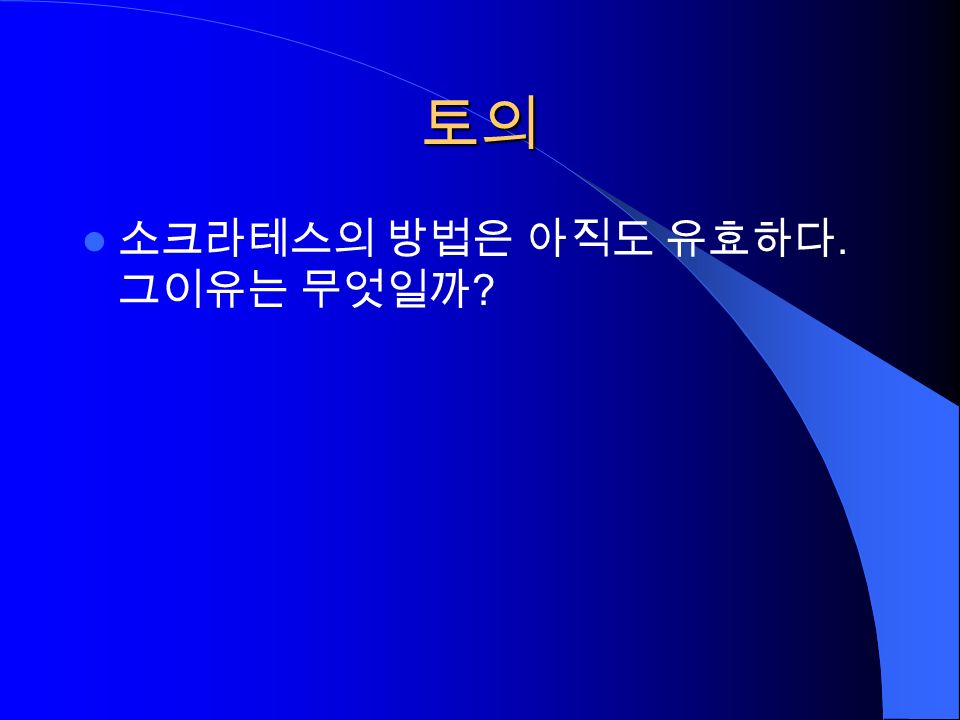 토의

소크라테스의 방법은 아직도 유효하다. 그이유는 무엇일까?